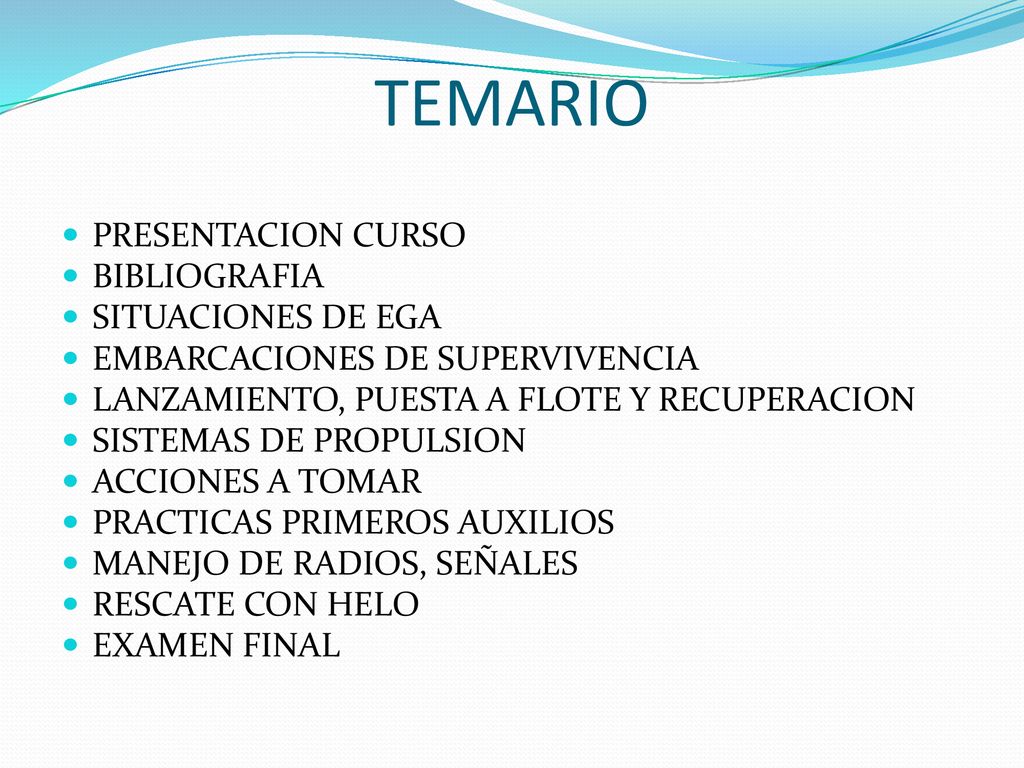 TEMARIO

- PRESENTACION CURSO
- BIBLIOGRAFIA
- SITUACIONES DE EGA
- EMBARCACIONES DE SUPERVIVENCIA
- LANZAMIENTO, PUESTA A FLOTE Y RECUPERACION
- SISTEMAS DE PROPULSION
- ACCIONES A TOMAR
- PRACTICAS PRIMEROS AUXILIOS
- MANEJO DE RADIOS, SEÑALES
- RESCATE CON HELO
- EXAMEN FINAL